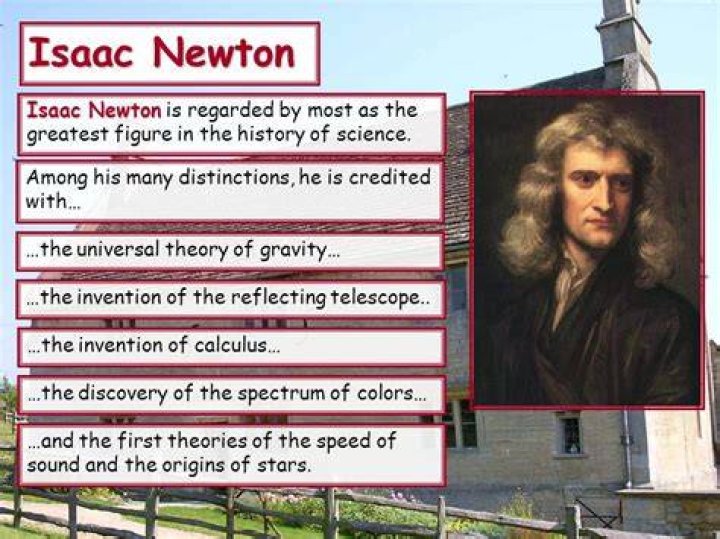 Isaac Newton

Isaac Newton is regarded by most as the greatest figure in the history of science.

Among his many distinctions, he is credited with…

…the universal theory of gravity…

…the invention of the reflecting telescope..

…the invention of calculus…

…the discovery of the spectrum of colors…

…and the first theories of the speed of sound and the origins of stars.